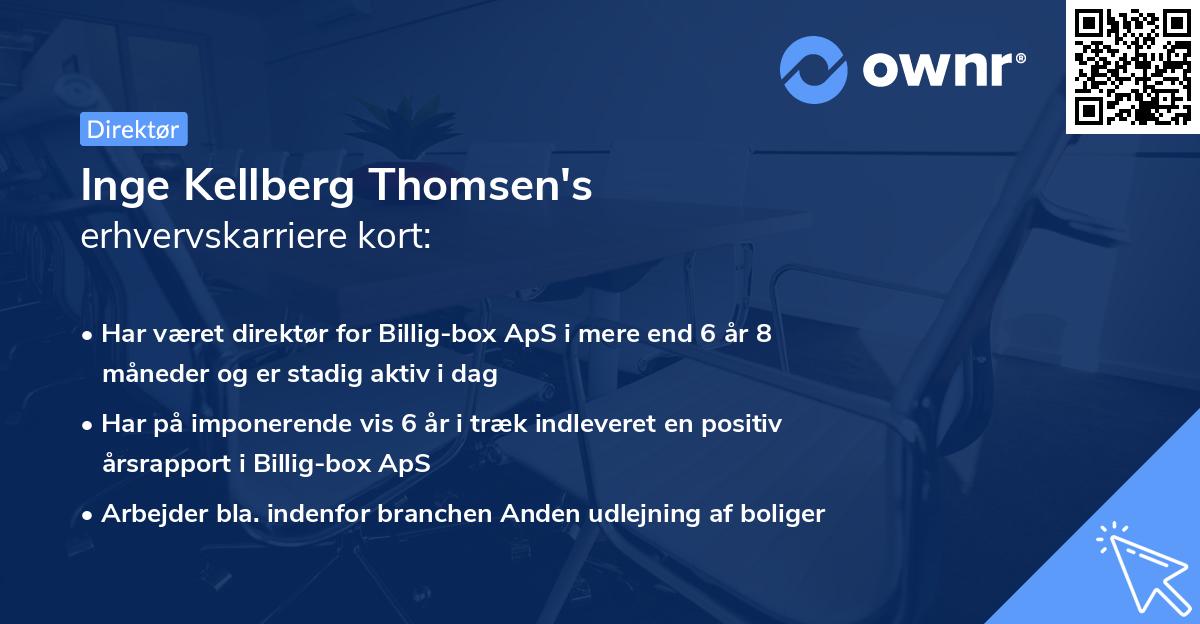 ownr®

Direktør

Inge Kellberg Thomsen's
erhvervskarriere kort:

• Har været direktør for Billig-box ApS i mere end 6 år 8 måneder og er stadig aktiv i dag

• Har på imponerende vis 6 år i træk indleveret en positiv årsrapport i Billig-box ApS

• Arbejder bla. indenfor branchen Anden udlejning af boliger